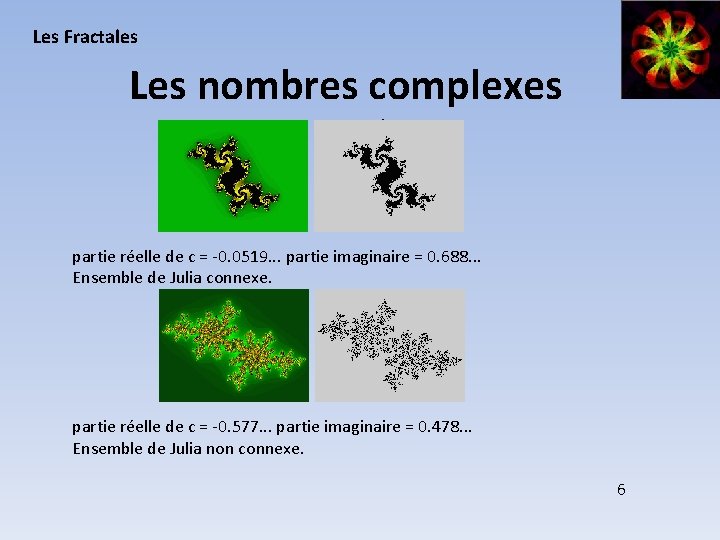 Les Fractales

Les nombres complexes

partie réelle de c = -0.0519... partie imaginaire = 0.688...
Ensemble de Julia connexe.

partie réelle de c = -0.577... partie imaginaire = 0.478...
Ensemble de Julia non connexe.

6